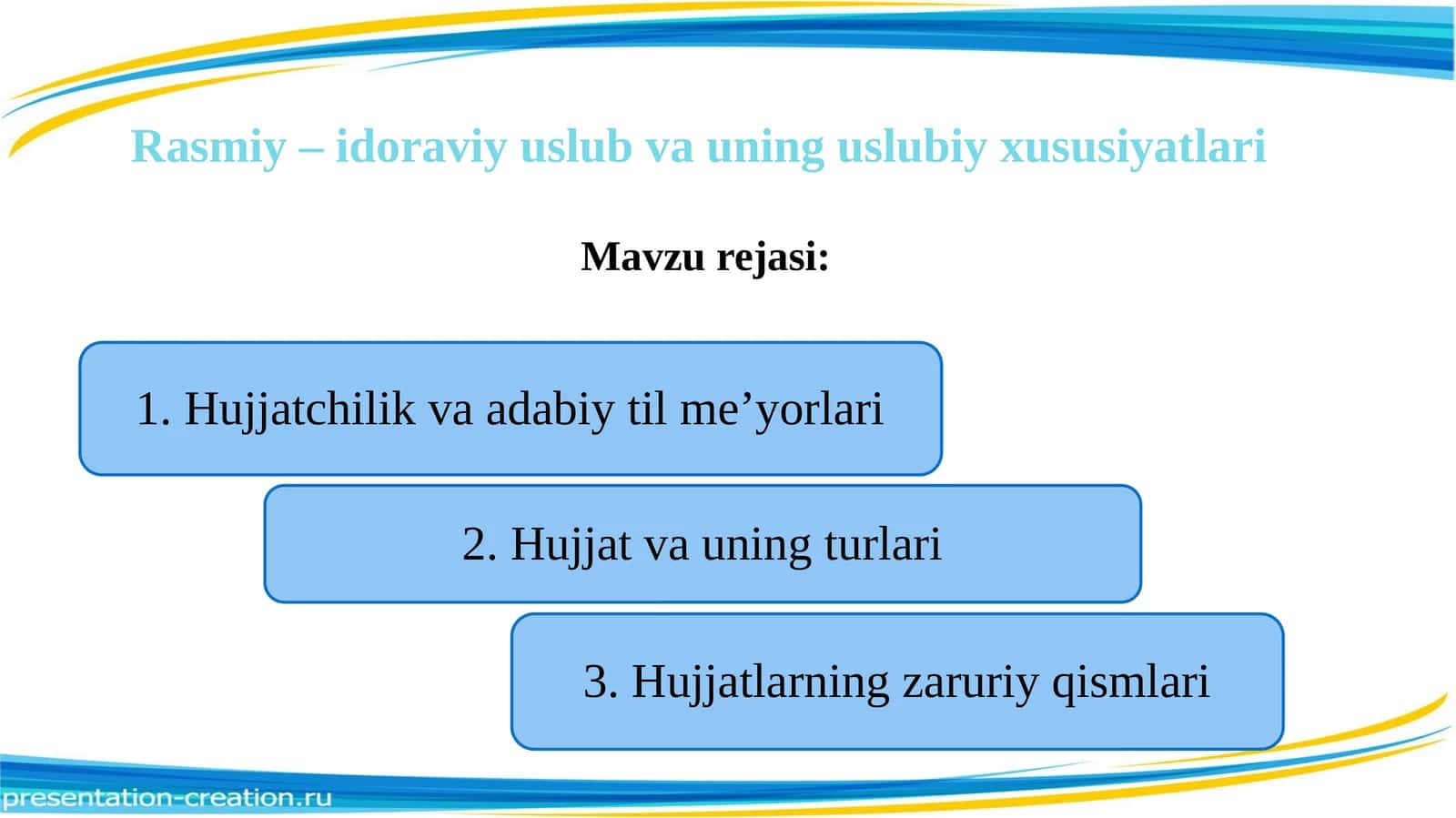 Rasmiy – idoraviy uslub va uning uslubiy xususiyatlari

Mavzu rejasi:

1. Hujjatchilik va adabiy til me’yorlari

2. Hujjat va uning turlari

3. Hujjatlarning zaruriy qismlari

presentation-creation.ru